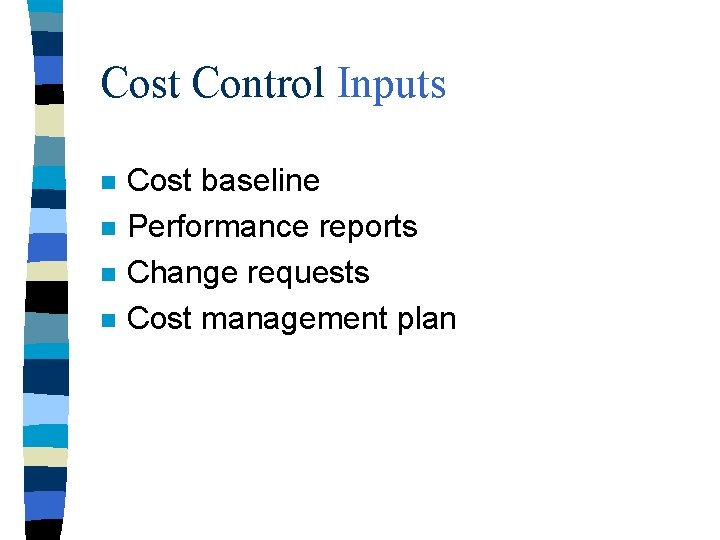 Cost Control Inputs

- Cost baseline
- Performance reports
- Change requests
- Cost management plan